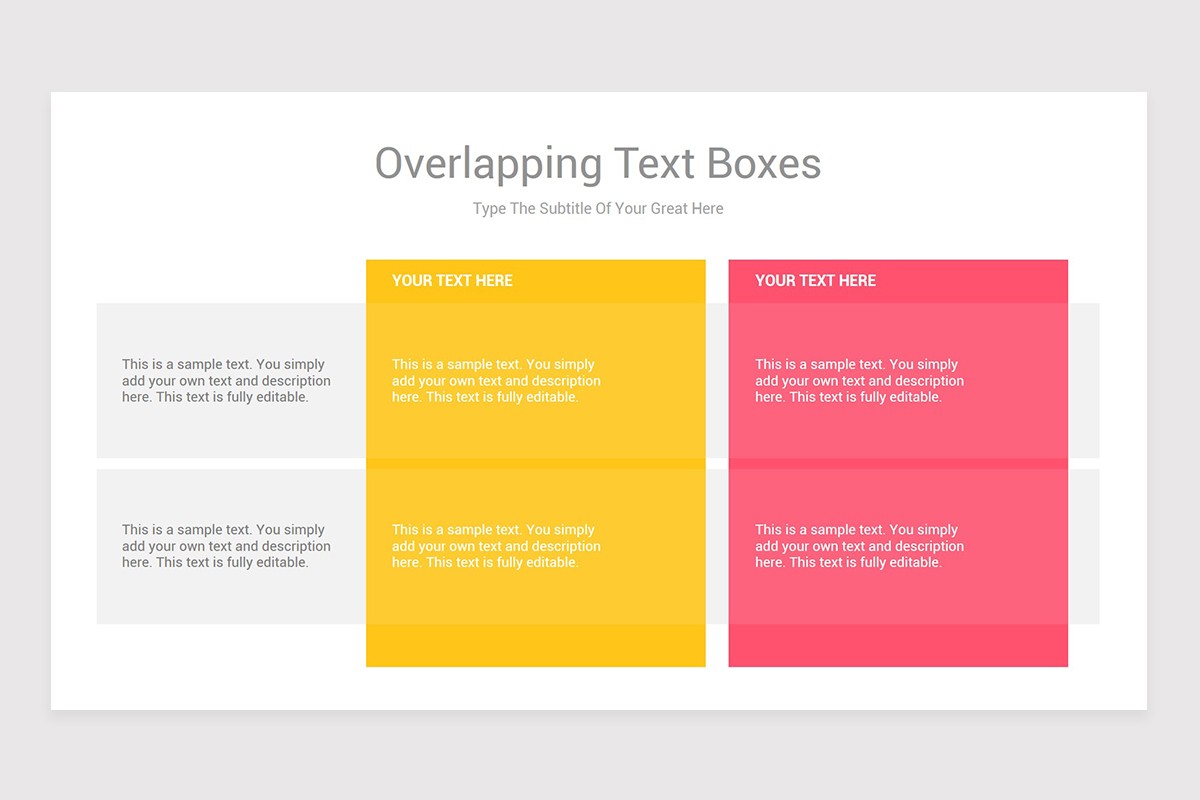 Overlapping Text Boxes

Type The Subtitle Of Your Great Here

| | YOUR TEXT HERE | YOUR TEXT HERE |
|---|---|---|
| This is a sample text. You simply add your own text and description here. This text is fully editable. | This is a sample text. You simply add your own text and description here. This text is fully editable. | This is a sample text. You simply add your own text and description here. This text is fully editable. |
| This is a sample text. You simply add your own text and description here. This text is fully editable. | This is a sample text. You simply add your own text and description here. This text is fully editable. | This is a sample text. You simply add your own text and description here. This text is fully editable. |